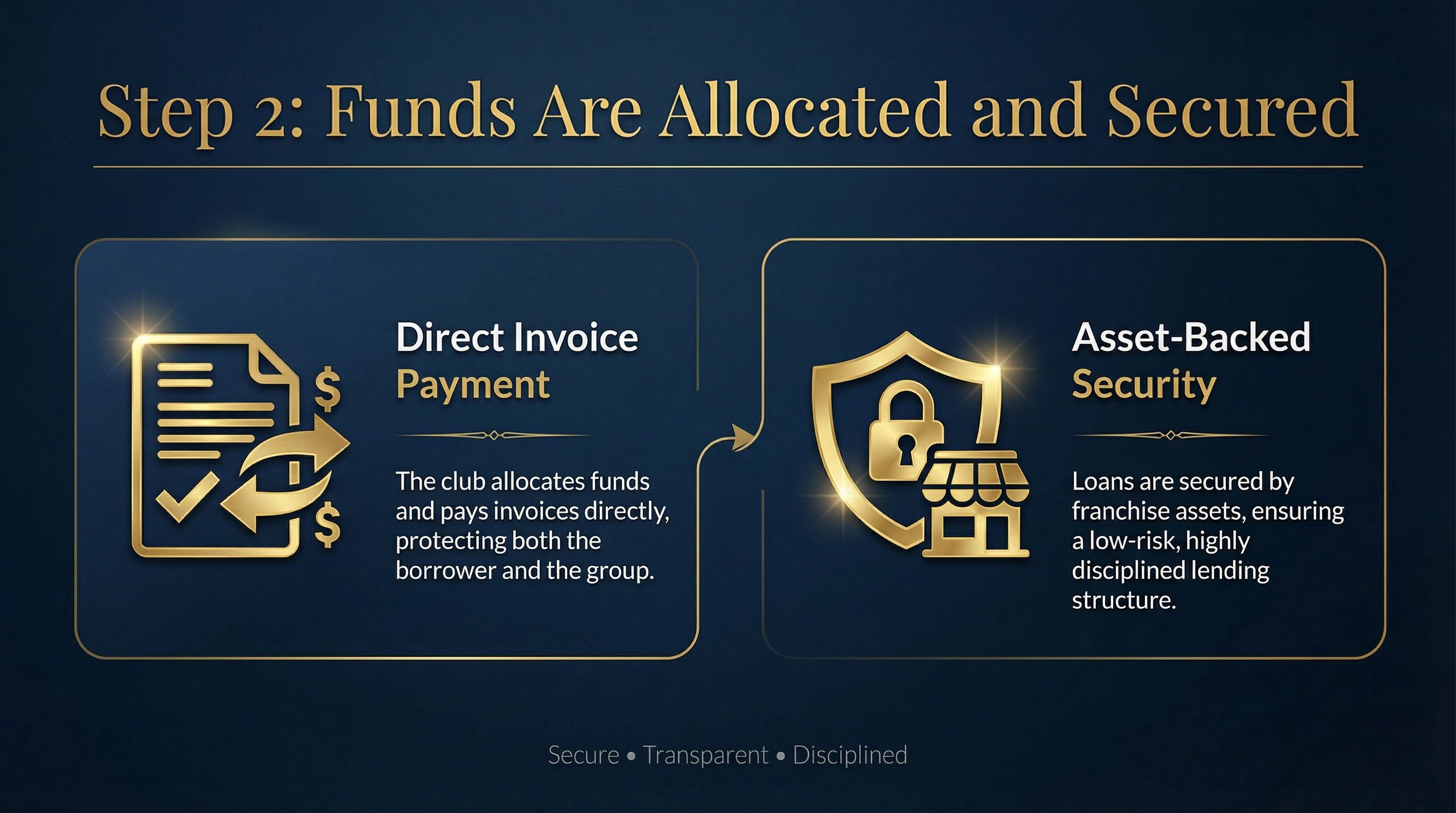 Step 2: Funds Are Allocated and Secured

$
$

Direct Invoice
Payment

The club allocates funds and pays invoices directly, protecting both the borrower and the group.

Asset-Backed
Security

Loans are secured by franchise assets, ensuring a low-risk, highly disciplined lending structure.

Secure • Transparent • Disciplined